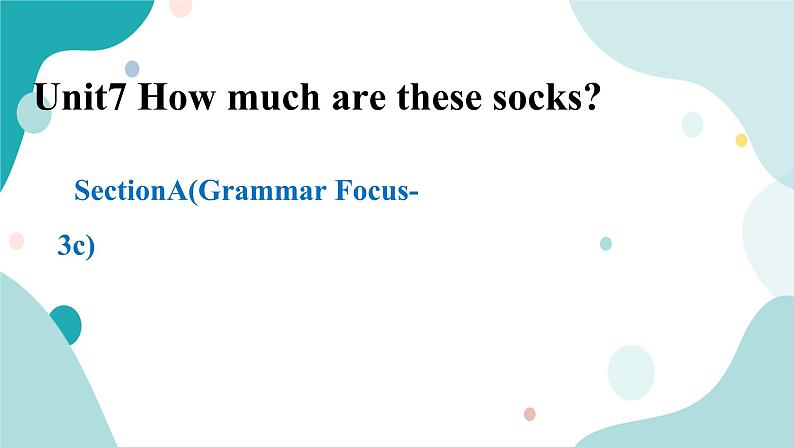 Unit7 How much are these socks?

SectionA(Grammar Focus-3c)